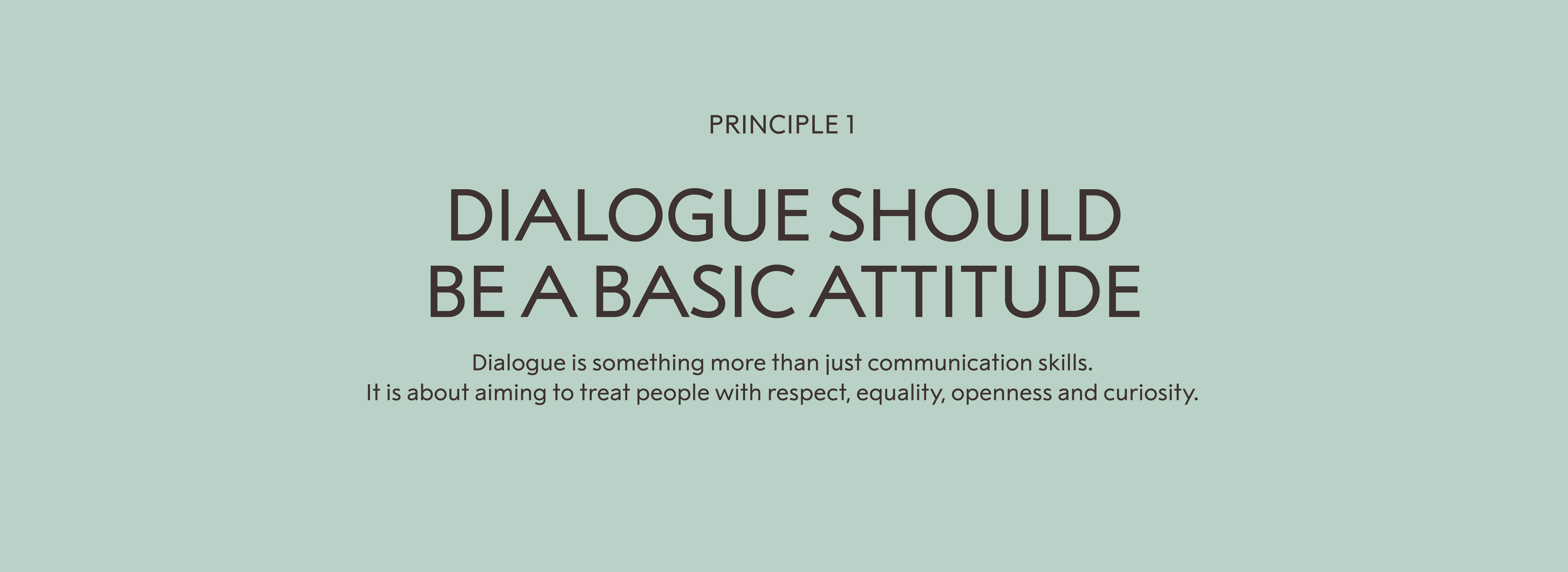 PRINCIPLE 1

DIALOGUE SHOULD BE A BASIC ATTITUDE

Dialogue is something more than just communication skills.
It is about aiming to treat people with respect, equality, openness and curiosity.